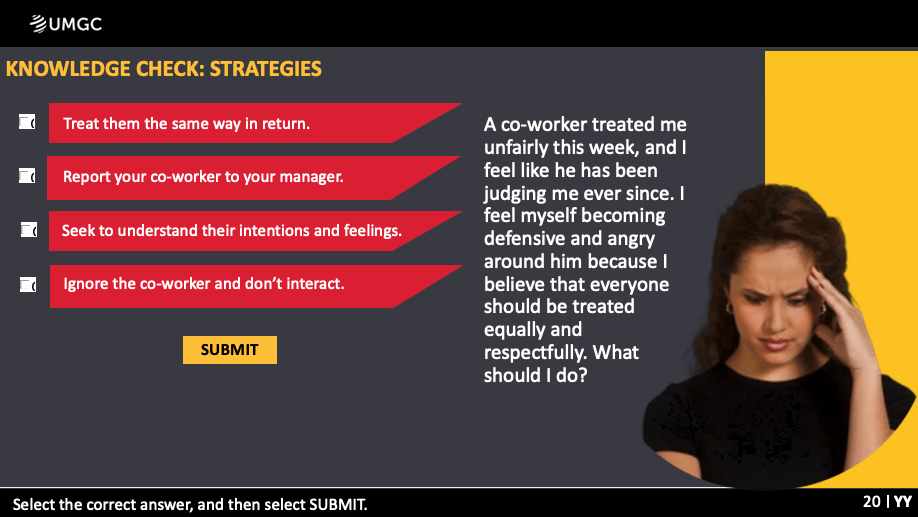 UMGC

KNOWLEDGE CHECK: STRATEGIES

Treat them the same way in return.

Report your co-worker to your manager.

Seek to understand their intentions and feelings.

Ignore the co-worker and don't interact.

SUBMIT

A co-worker treated me unfairly this week, and I feel like he has been judging me ever since. I feel myself becoming defensive and angry around him because I believe that everyone should be treated equally and respectfully. What should I do?

Select the correct answer, and then select SUBMIT.

20 | YY